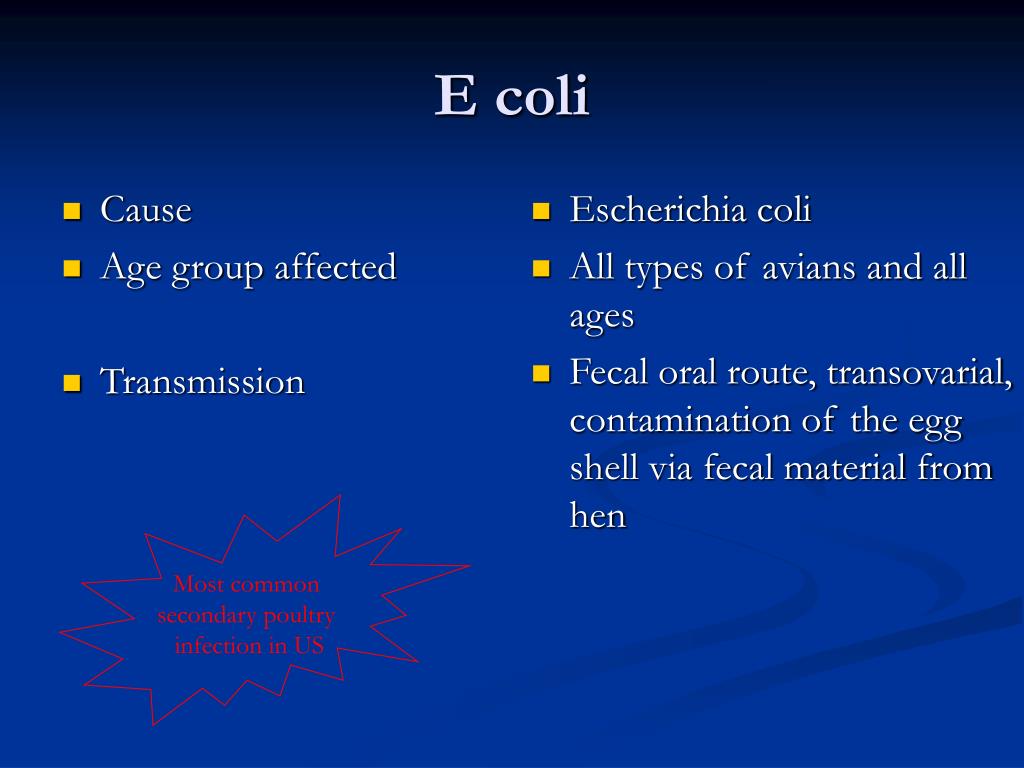 E coli

- Cause
- Age group affected

- Transmission

Most common secondary poultry infection in US

- Escherichia coli
- All types of avians and all ages
- Fecal oral route, transovarial, contamination of the egg shell via fecal material from hen